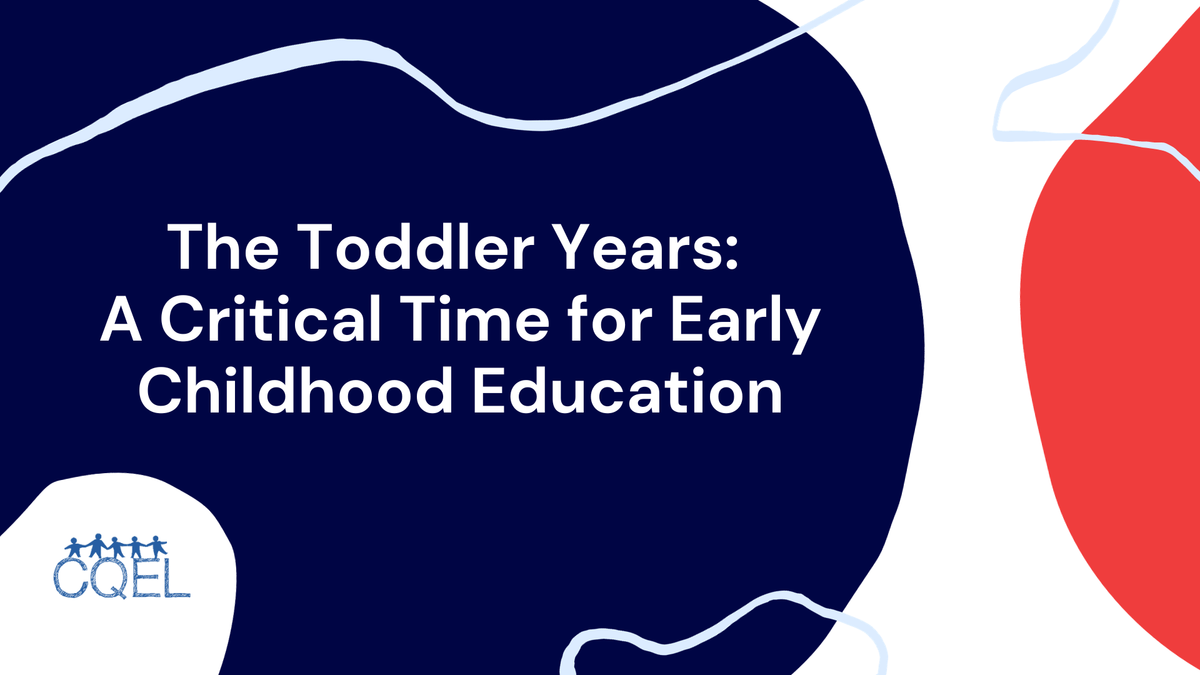 The Toddler Years:
A Critical Time for Early Childhood Education

CQEL